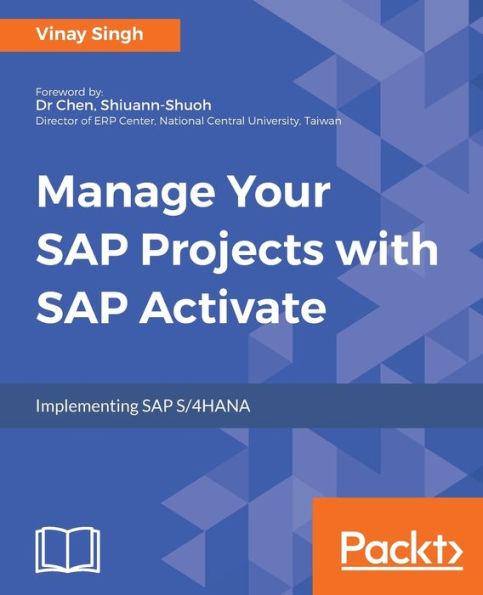 Vinay Singh

Foreword by:
Dr Chen, Shiuann-Shuoh
Director of ERP Center, National Central University, Taiwan

Manage Your SAP Projects with SAP Activate

Implementing SAP S/4HANA

Packt>